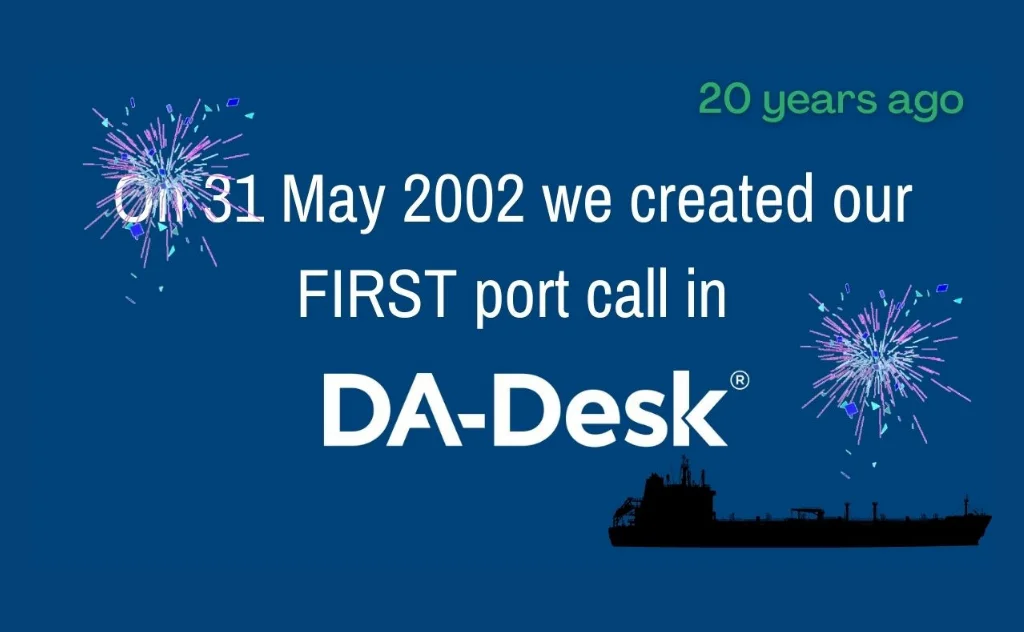 20 years ago

On 31 May 2002 we created our FIRST port call in

DA-Desk®